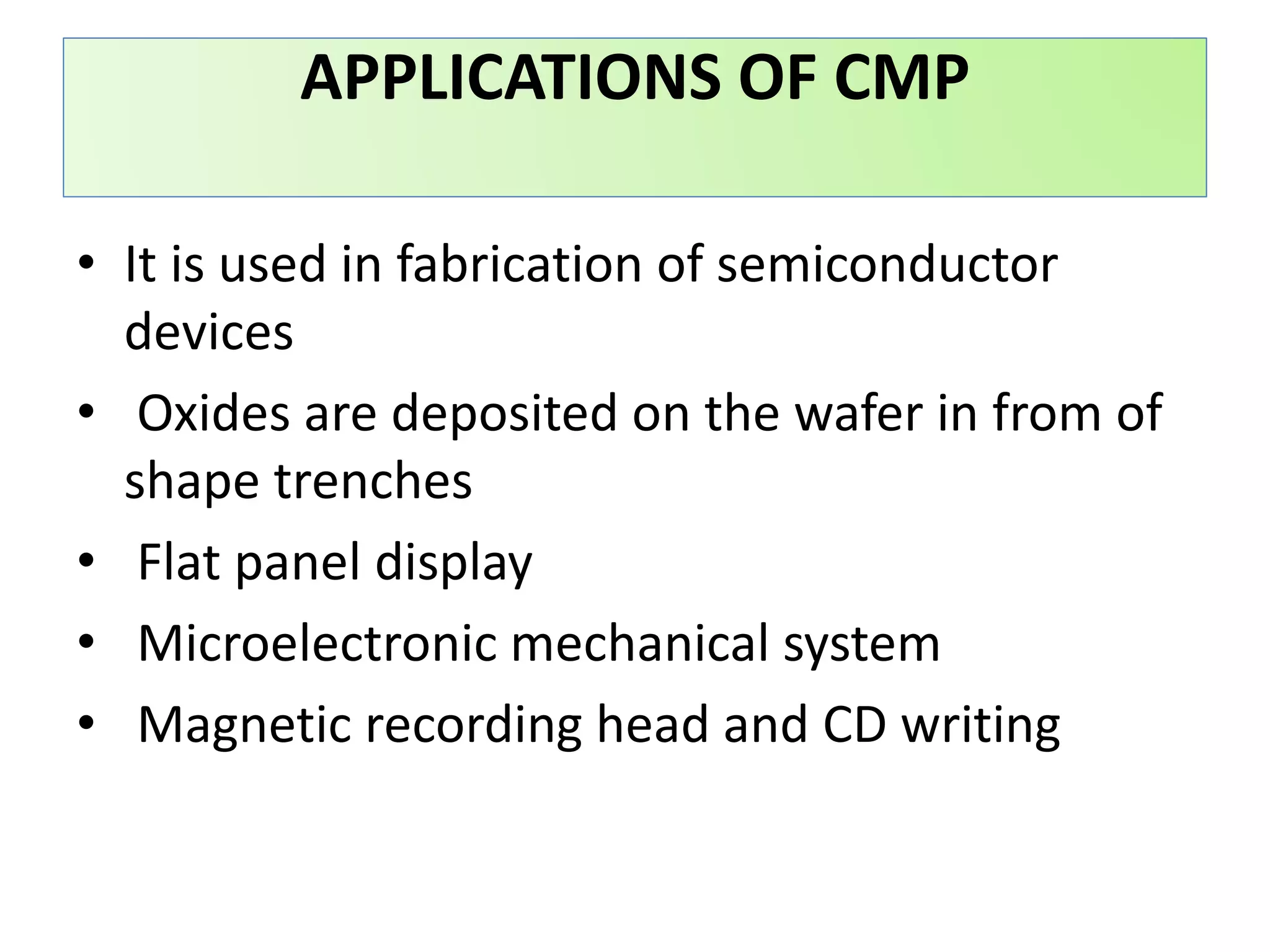 APPLICATIONS OF CMP

• It is used in fabrication of semiconductor devices
• Oxides are deposited on the wafer in from of shape trenches
• Flat panel display
• Microelectronic mechanical system
• Magnetic recording head and CD writing